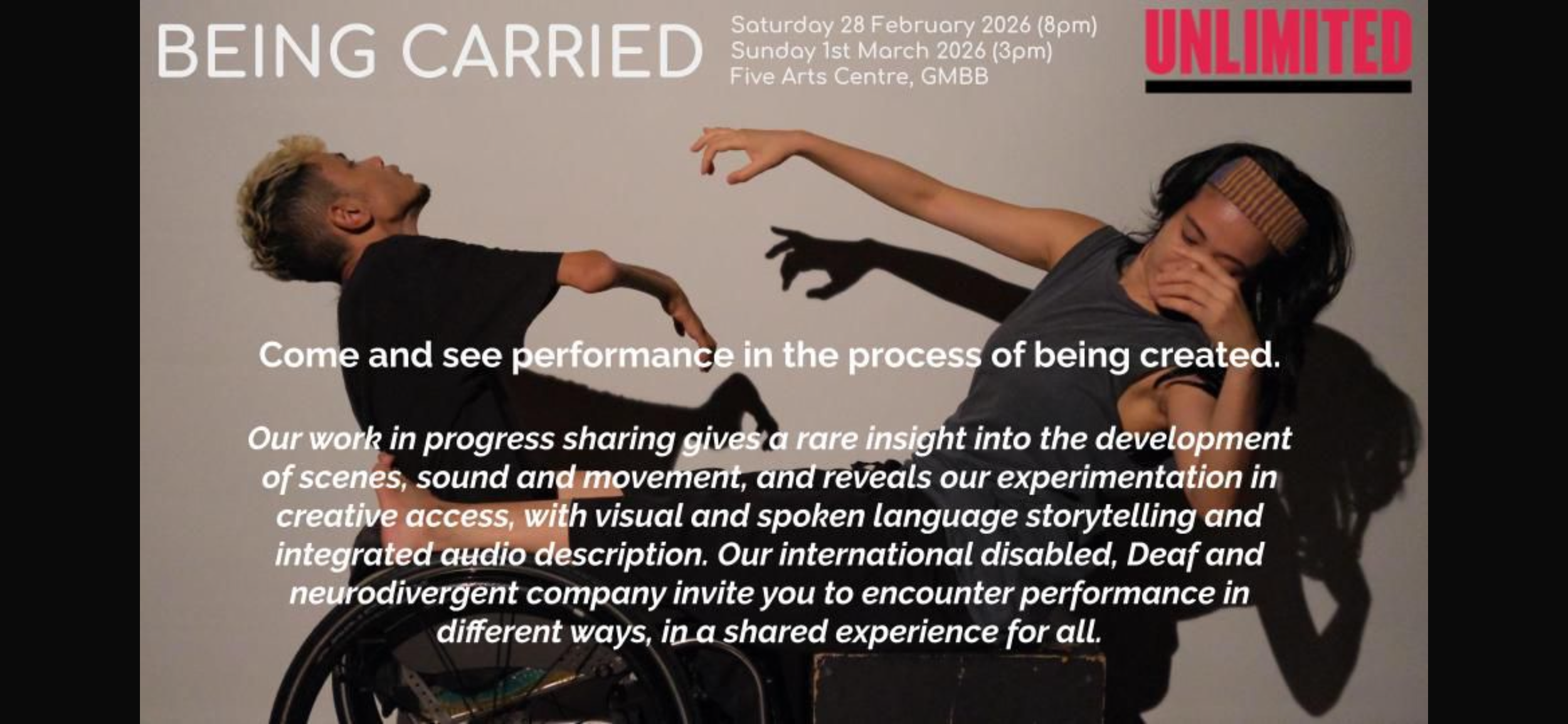 BEING CARRIED

Saturday 28 February 2026 (8pm)
Sunday 1st March 2026 (3pm)
Five Arts Centre, GMBB

UNLIMITED

Come and see performance in the process of being created.

Our work in progress sharing gives a rare insight into the development of scenes, sound and movement, and reveals our experimentation in creative access, with visual and spoken language storytelling and integrated audio description. Our international disabled, Deaf and neurodivergent company invite you to encounter performance in different ways, in a shared experience for all.